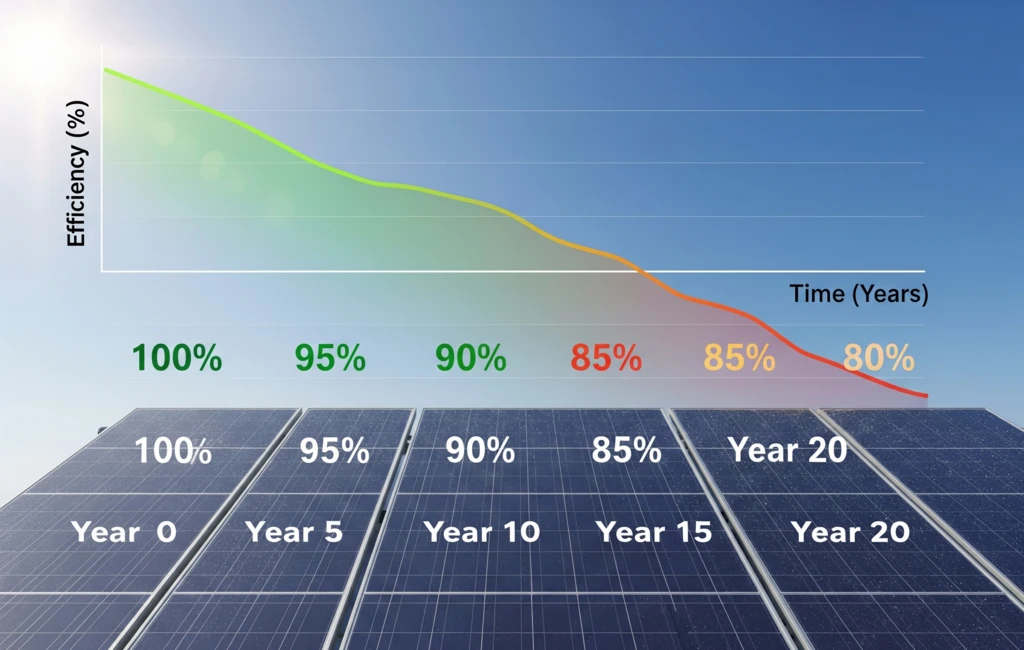 Efficiency (%)

Time (Years)

100% 95% 90% 85% 85% 80%

100% 95% 90% 85% Year 20

Year 0 Year 5 Year 10 Year 15 Year 20